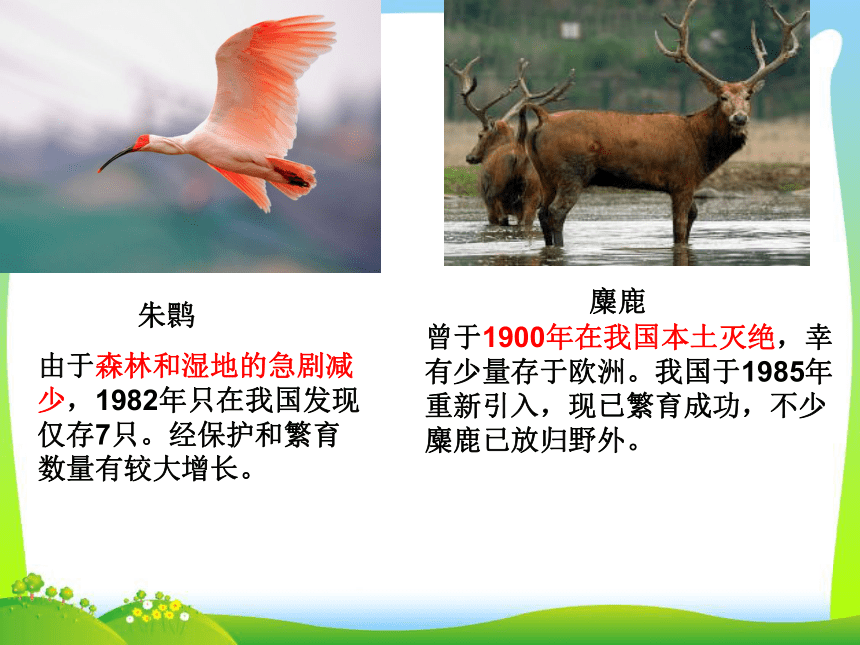 朱鹮

由于森林和湿地的急剧减少，1982年只在我国发现仅存7只。经保护和繁育数量有较大增长。

麋鹿

曾于1900年在我国本土灭绝，幸有少量存于欧洲。我国于1985年重新引入，现已繁育成功，不少麋鹿已放归野外。